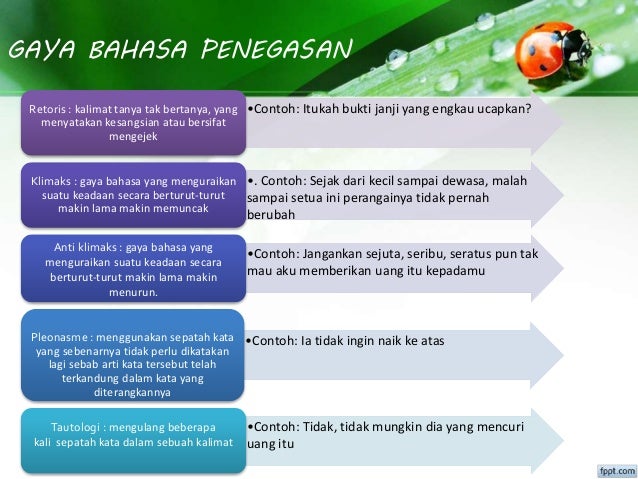 GAYA BAHASA PENEGASAN

Retoris : kalimat tanya tak bertanya, yang menyatakan kesangsian atau bersifat mengejek

•Contoh: Itukah bukti janji yang engkau ucapkan?

Klimaks : gaya bahasa yang menguraikan suatu keadaan secara berturut-turut makin lama makin memuncak

•. Contoh: Sejak dari kecil sampai dewasa, malah sampai setua ini perangainya tidak pernah berubah

Anti klimaks : gaya bahasa yang menguraikan suatu keadaan secara berturut-turut makin lama makin menurun.

•Contoh: Jangankan sejuta, seribu, seratus pun tak mau aku memberikan uang itu kepadamu

Pleonasme : menggunakan sepatah kata yang sebenarnya tidak perlu dikatakan lagi sebab arti kata tersebut telah terkandung dalam kata yang diterangkannya

•Contoh: Ia tidak ingin naik ke atas

Tautologi : mengulang beberapa kali sepatah kata dalam sebuah kalimat

•Contoh: Tidak, tidak mungkin dia yang mencuri uang itu

fppt.com